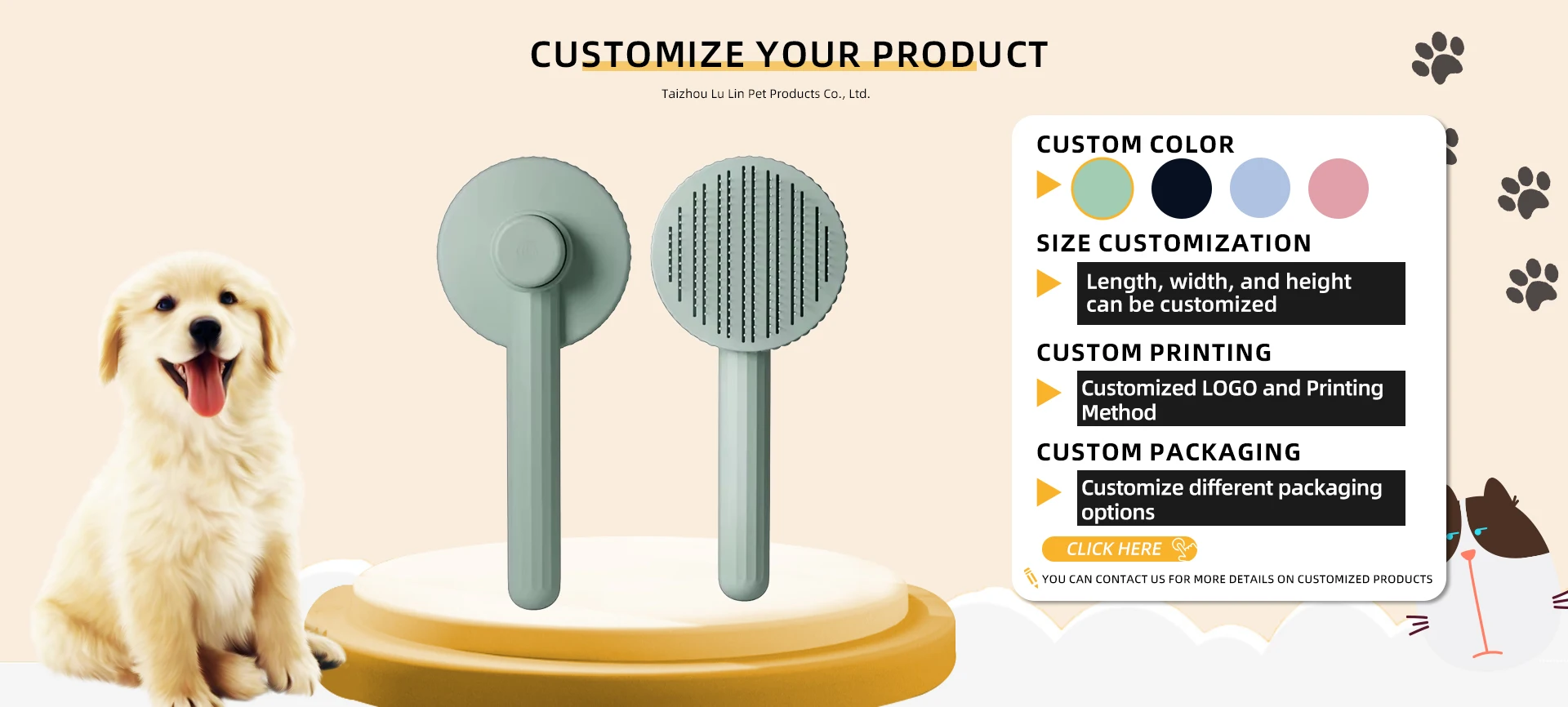 CUSTOMIZE YOUR PRODUCT

Taizhou Lu Lin Pet Products Co., Ltd.

CUSTOM COLOR

SIZE CUSTOMIZATION

Length, width, and height can be customized

CUSTOM PRINTING

Customized LOGO and Printing Method

CUSTOM PACKAGING

Customize different packaging options

CLICK HERE

YOU CAN CONTACT US FOR MORE DETAILS ON CUSTOMIZED PRODUCTS